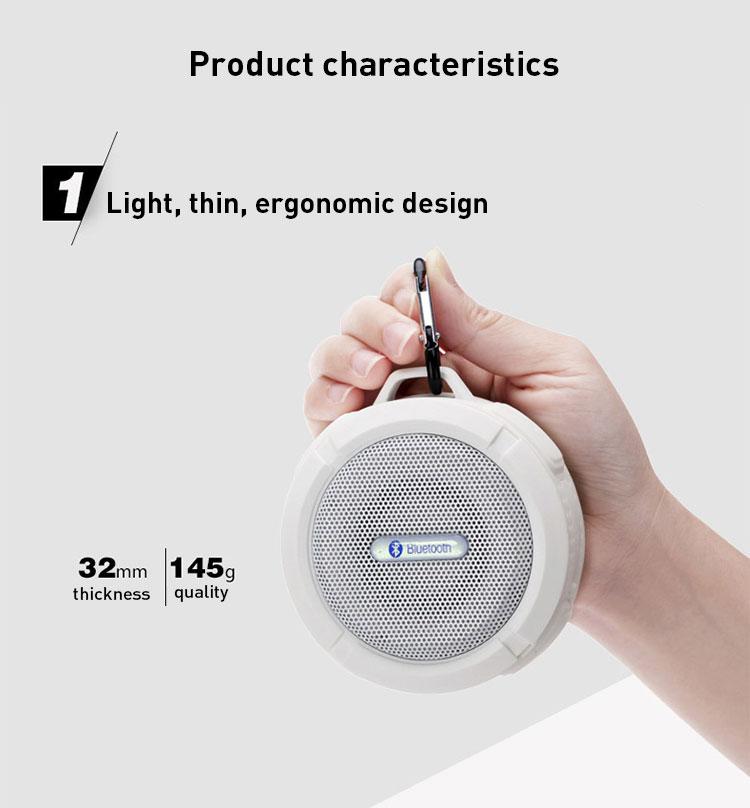 Product characteristics

1 Light, thin, ergonomic design

32mm thickness

145g quality

Bluetooth